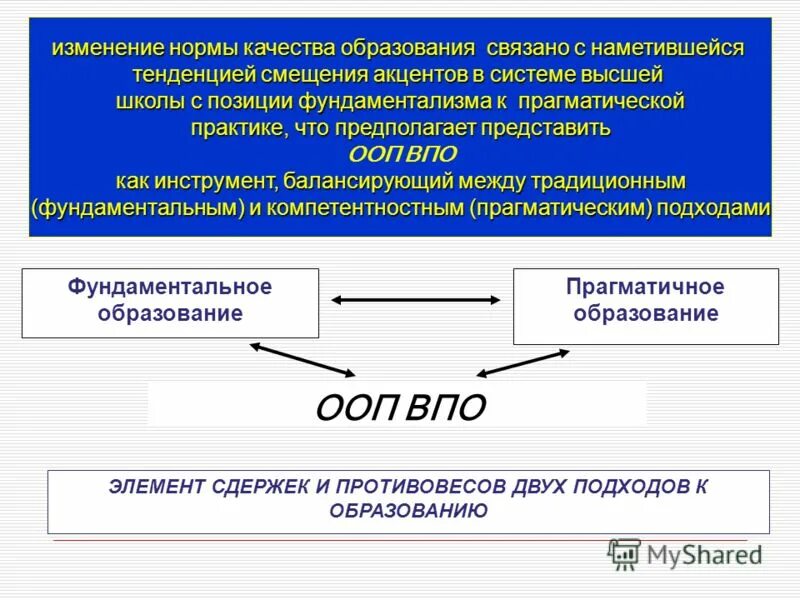 изменение нормы качества образования связано с наметившейся тенденцией смещения акцентов в системе высшей школы с позиции фундаментализма к прагматической практике, что предполагает представить
ООП ВПО
как инструмент, балансирующий между традиционным (фундаментальным) и компетентностным (прагматическим) подходами

Фундаментальное образование

Прагматичное образование

ООП ВПО

ЭЛЕМЕНТ СДЕРЖЕК И ПРОТИВОВЕСОВ ДВУХ ПОДХОДОВ К ОБРАЗОВАНИЮ

MyShared